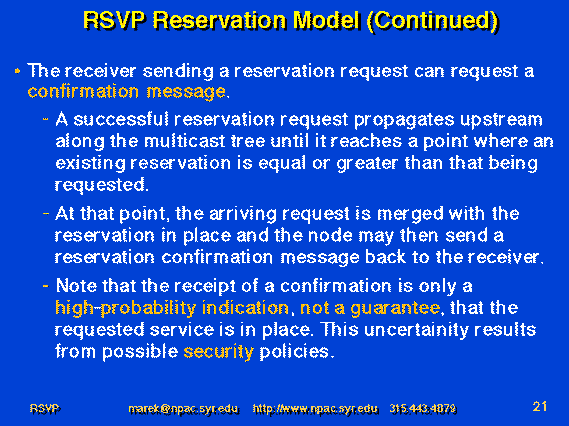 RSVP Reservation Model (Continued)

• The receiver sending a reservation request can request a confirmation message.

- A successful reservation request propagates upstream along the multicast tree until it reaches a point where an existing reservation is equal or greater than that being requested.

- At that point, the arriving request is merged with the reservation in place and the node may then send a reservation confirmation message back to the receiver.

- Note that the receipt of a confirmation is only a high-probability indication, not a guarantee, that the requested service is in place. This uncertainity results from possible security policies.

RSVP marek@npac.syr.edu http://www.npac.syr.edu 315.443.4879 21